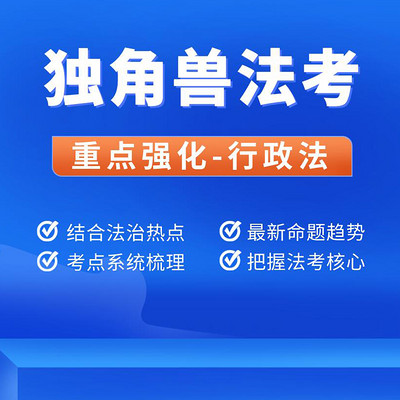 独角兽法考

重点强化-行政法

结合法治热点
考点系统梳理

最新命题趋势
把握法考核心